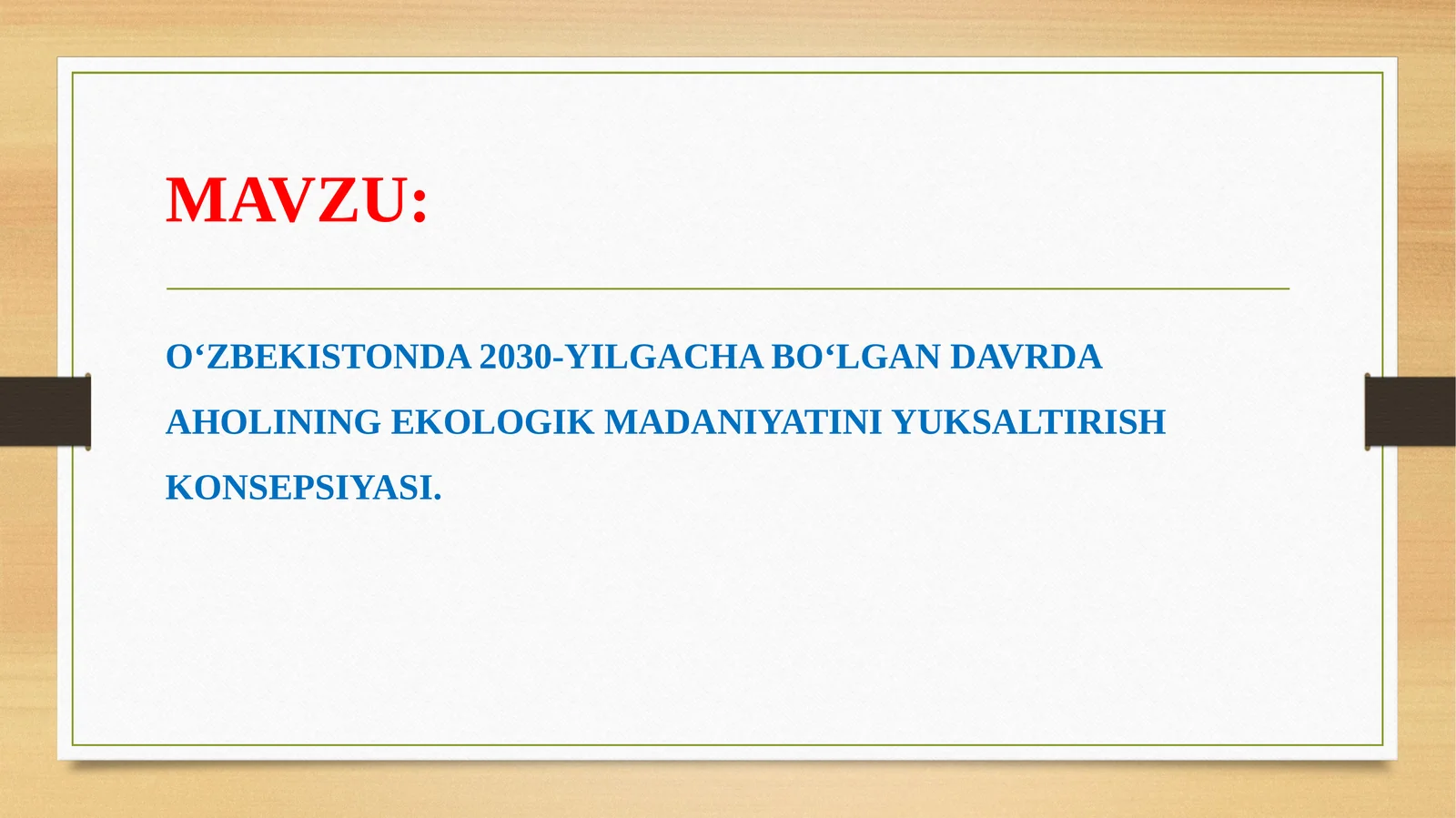 MAVZU:

O‘ZBEKISTONDA 2030-YILGACHA BO‘LGAN DAVRDA AHOLINING EKOLOGIK MADANIYATINI YUKSALTIRISH KONSEPSIYASI.